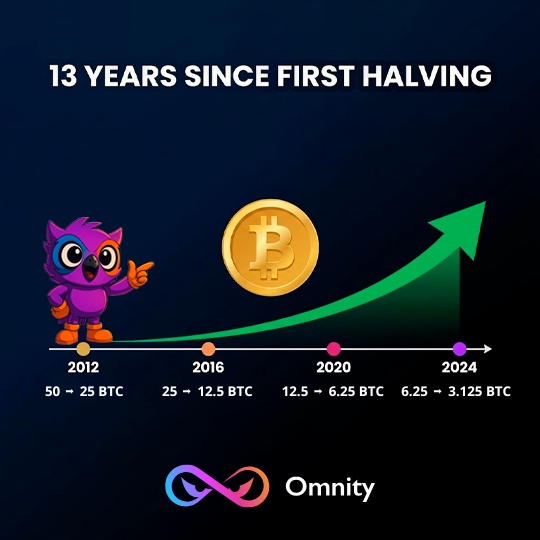 13 YEARS SINCE FIRST HALVING

2012
50 → 25 BTC

2016
25 → 12.5 BTC

2020
12.5 → 6.25 BTC

2024
6.25 → 3.125 BTC

Omnity